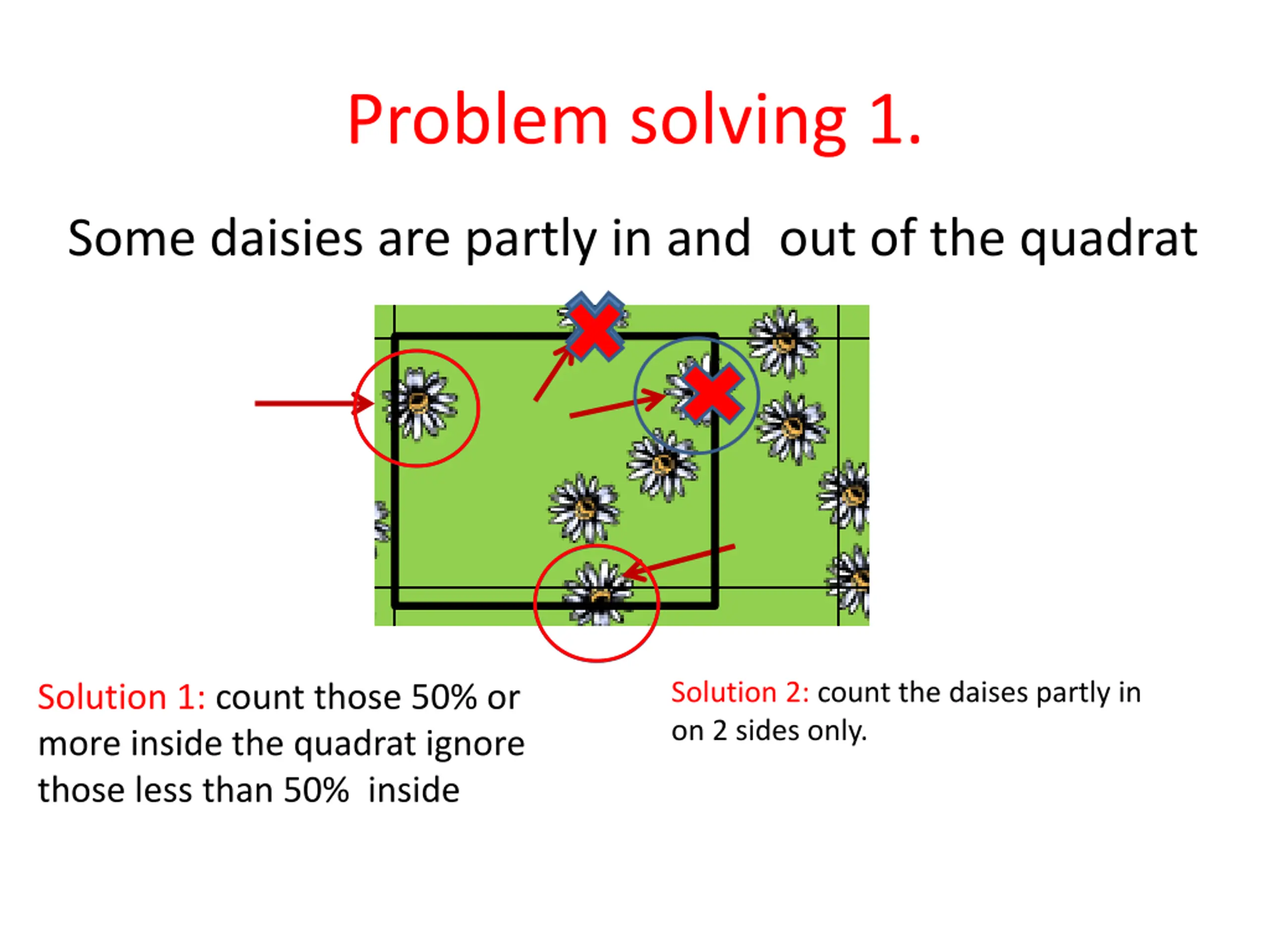 Problem solving 1.

Some daisies are partly in and  out of the quadrat

Solution 1: count those 50% or more inside the quadrat ignore those less than 50%  inside

Solution 2: count the daises partly in on 2 sides only.